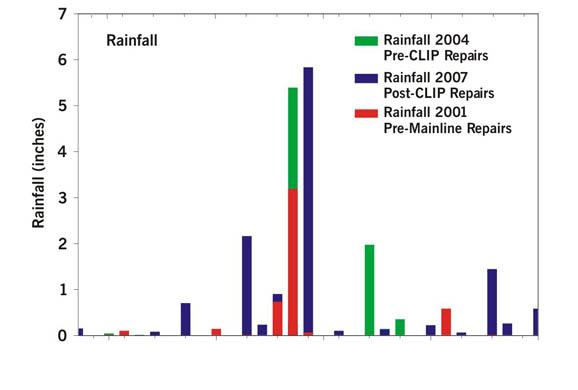 7
6
5
4
3
2
1
0

Rainfall (inches)

Rainfall

Rainfall 2004
Pre-CLIP Repairs

Rainfall 2007
Post-CLIP Repairs

Rainfall 2001
Pre-Mainline Repairs